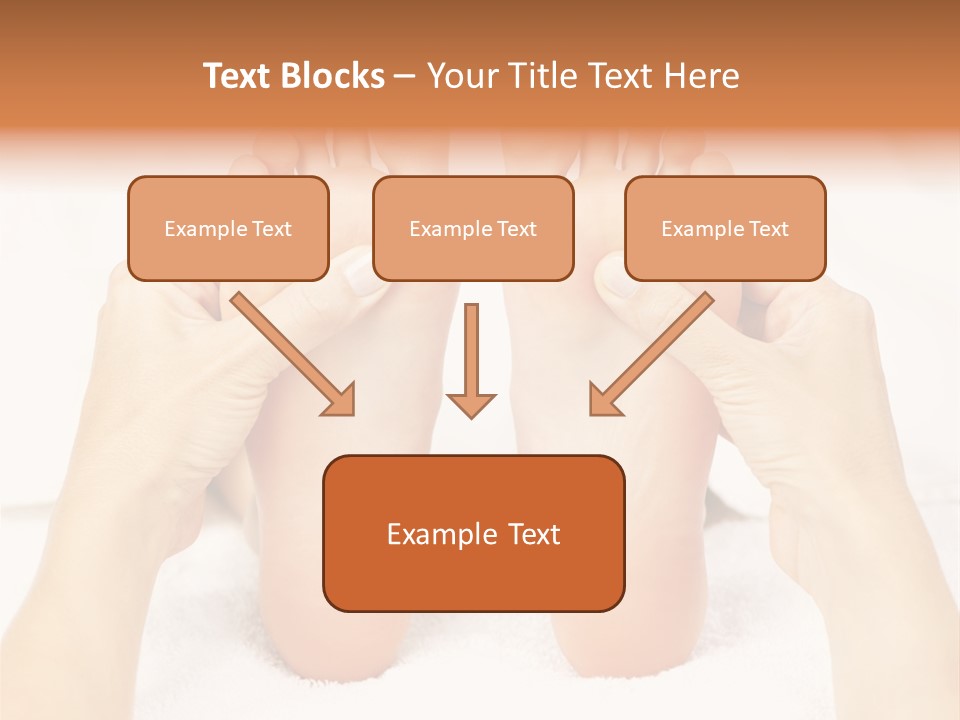 Text Blocks – Your Title Text Here

Example Text

Example Text

Example Text

Example Text